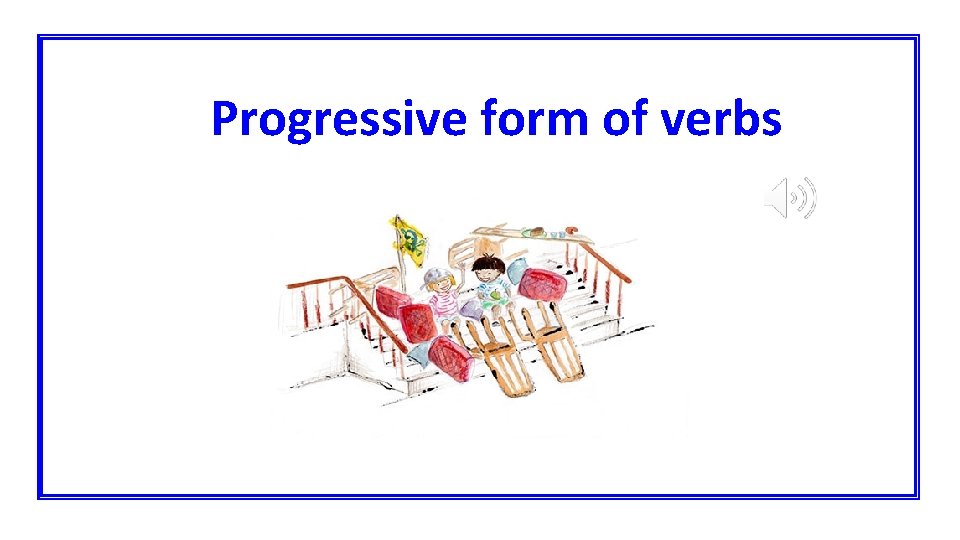 Progressive form of verbs